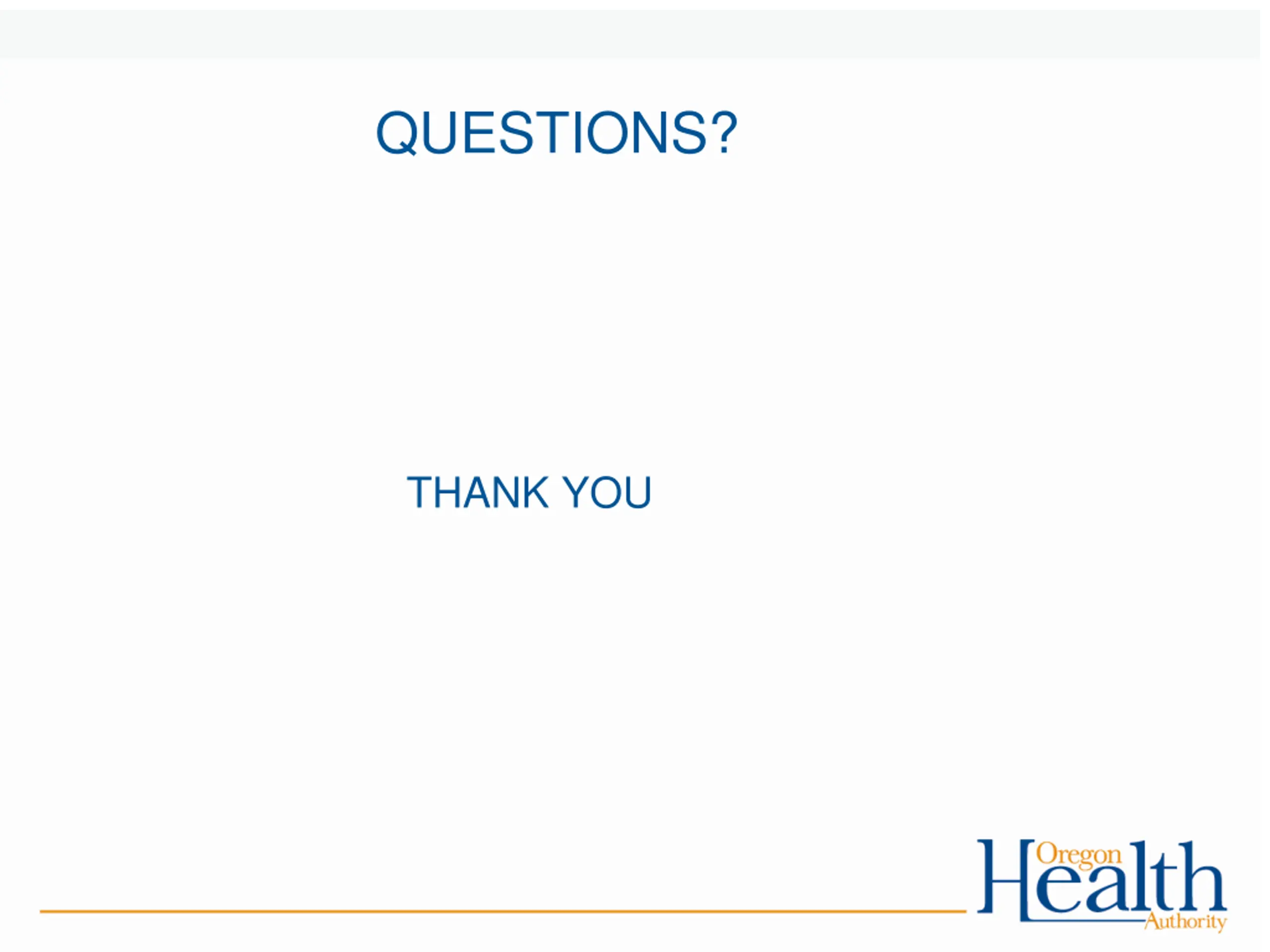 QUESTIONS?

THANK YOU

Oregon Health Authority